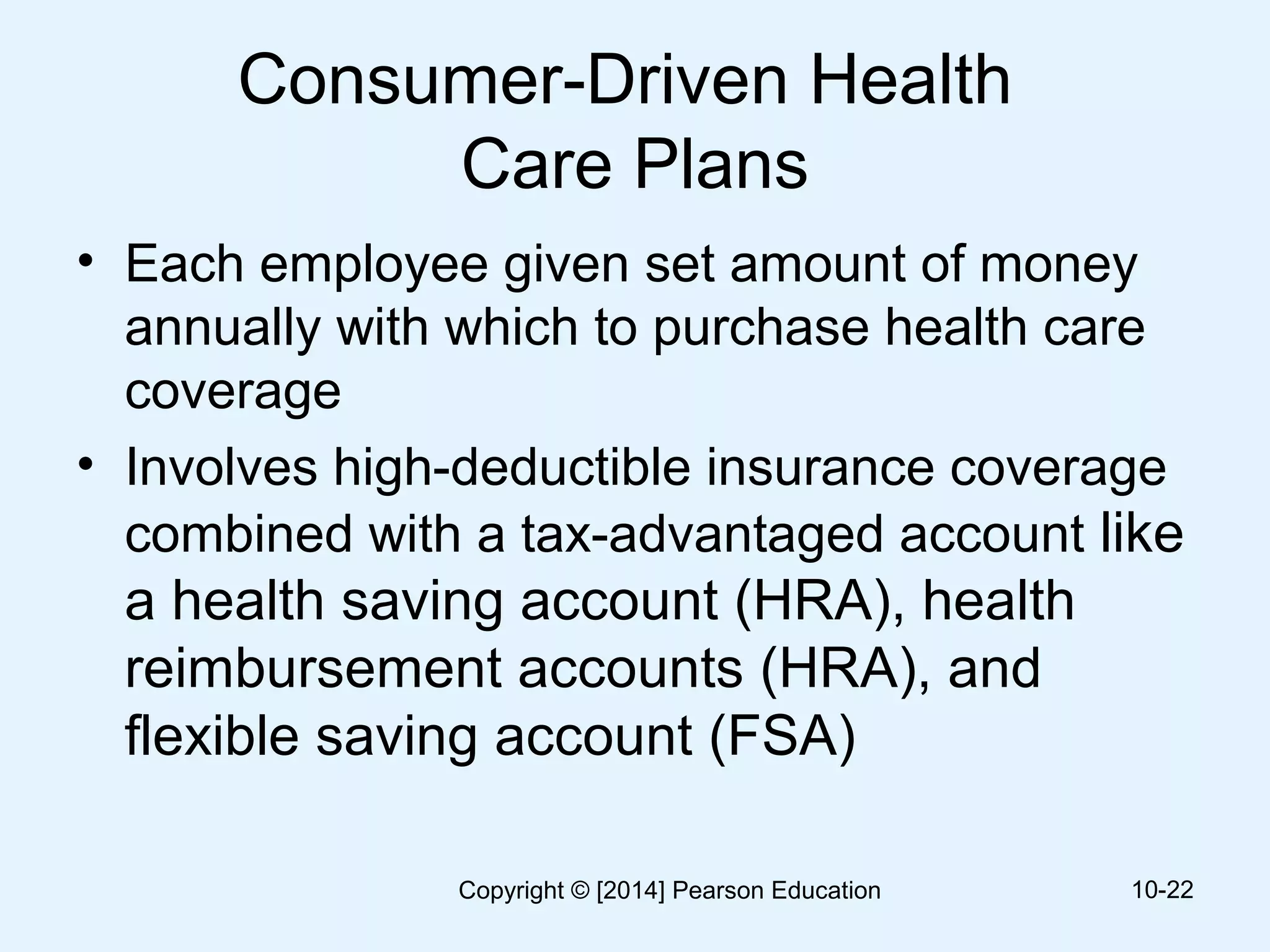 Consumer-Driven Health Care Plans

• Each employee given set amount of money annually with which to purchase health care coverage

• Involves high-deductible insurance coverage combined with a tax-advantaged account like a health saving account (HRA), health reimbursement accounts (HRA), and flexible saving account (FSA)

Copyright © [2014] Pearson Education

10-22